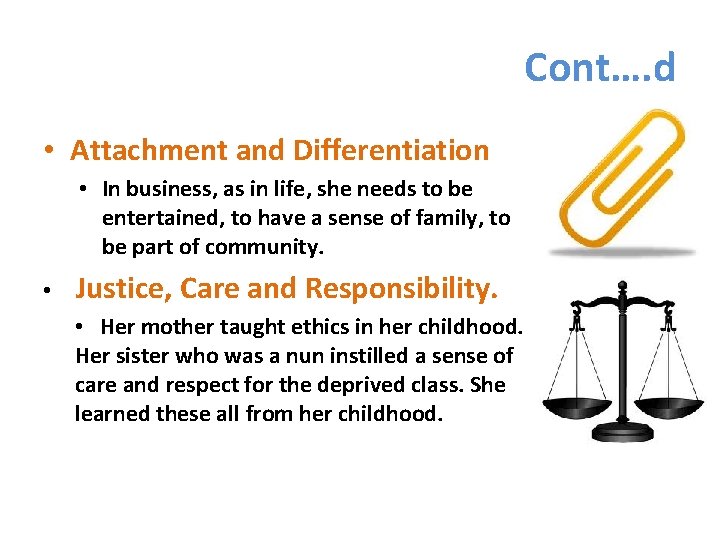 Cont….d

• Attachment and Differentiation

• In business, as in life, she needs to be entertained, to have a sense of family, to be part of community.

• Justice, Care and Responsibility.

• Her mother taught ethics in her childhood. Her sister who was a nun instilled a sense of care and respect for the deprived class. She learned these all from her childhood.